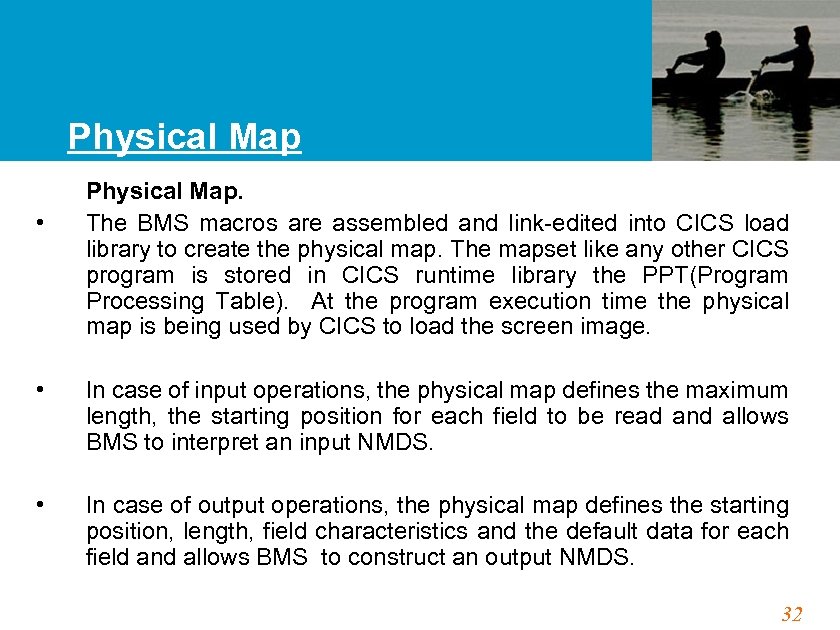 Physical Map

Physical Map.

• The BMS macros are assembled and link-edited into CICS load library to create the physical map. The mapset like any other CICS program is stored in CICS runtime library the PPT(Program Processing Table). At the program execution time the physical map is being used by CICS to load the screen image.

• In case of input operations, the physical map defines the maximum length, the starting position for each field to be read and allows BMS to interpret an input NMDS.

• In case of output operations, the physical map defines the starting position, length, field characteristics and the default data for each field and allows BMS to construct an output NMDS.

32